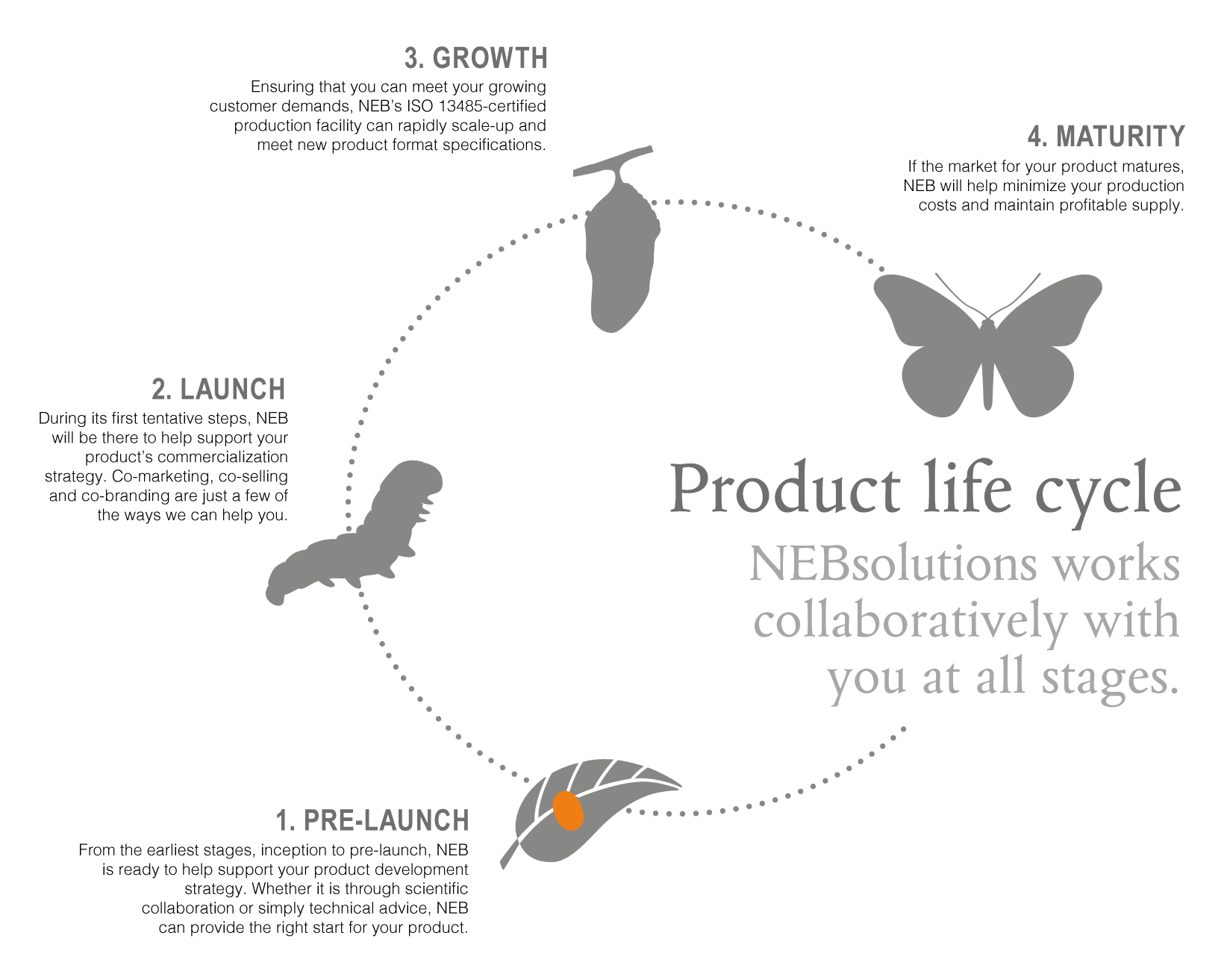 3. GROWTH
Ensuring that you can meet your growing customer demands, NEB's ISO 13485-certified production facility can rapidly scale-up and meet new product format specifications.

4. MATURITY
If the market for your product matures, NEB will help minimize your production costs and maintain profitable supply.

2. LAUNCH
During its first tentative steps, NEB will be there to help support your product's commercialization strategy. Co-marketing, co-selling and co-branding are just a few of the ways we can help you.

Product life cycle
NEBsolutions works collaboratively with you at all stages.

1. PRE-LAUNCH
From the earliest stages, inception to pre-launch, NEB is ready to help support your product development strategy. Whether it is through scientific collaboration or simply technical advice, NEB can provide the right start for your product.